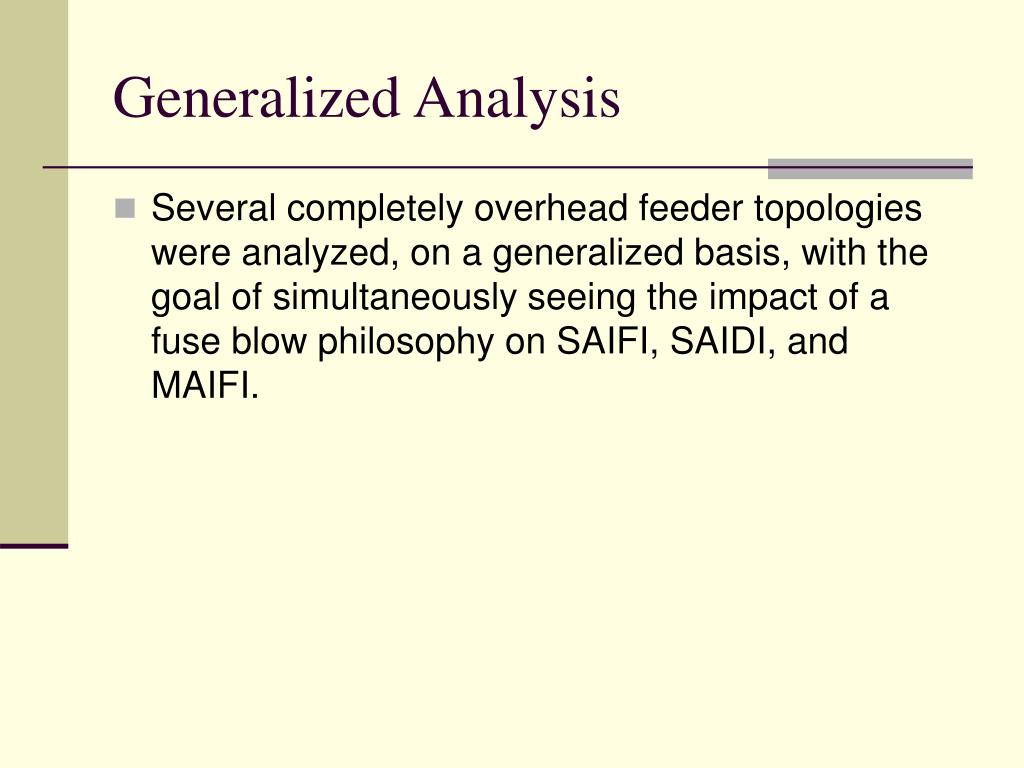 Generalized Analysis

Several completely overhead feeder topologies were analyzed, on a generalized basis, with the goal of simultaneously seeing the impact of a fuse blow philosophy on SAIFI, SAIDI, and MAIFI.